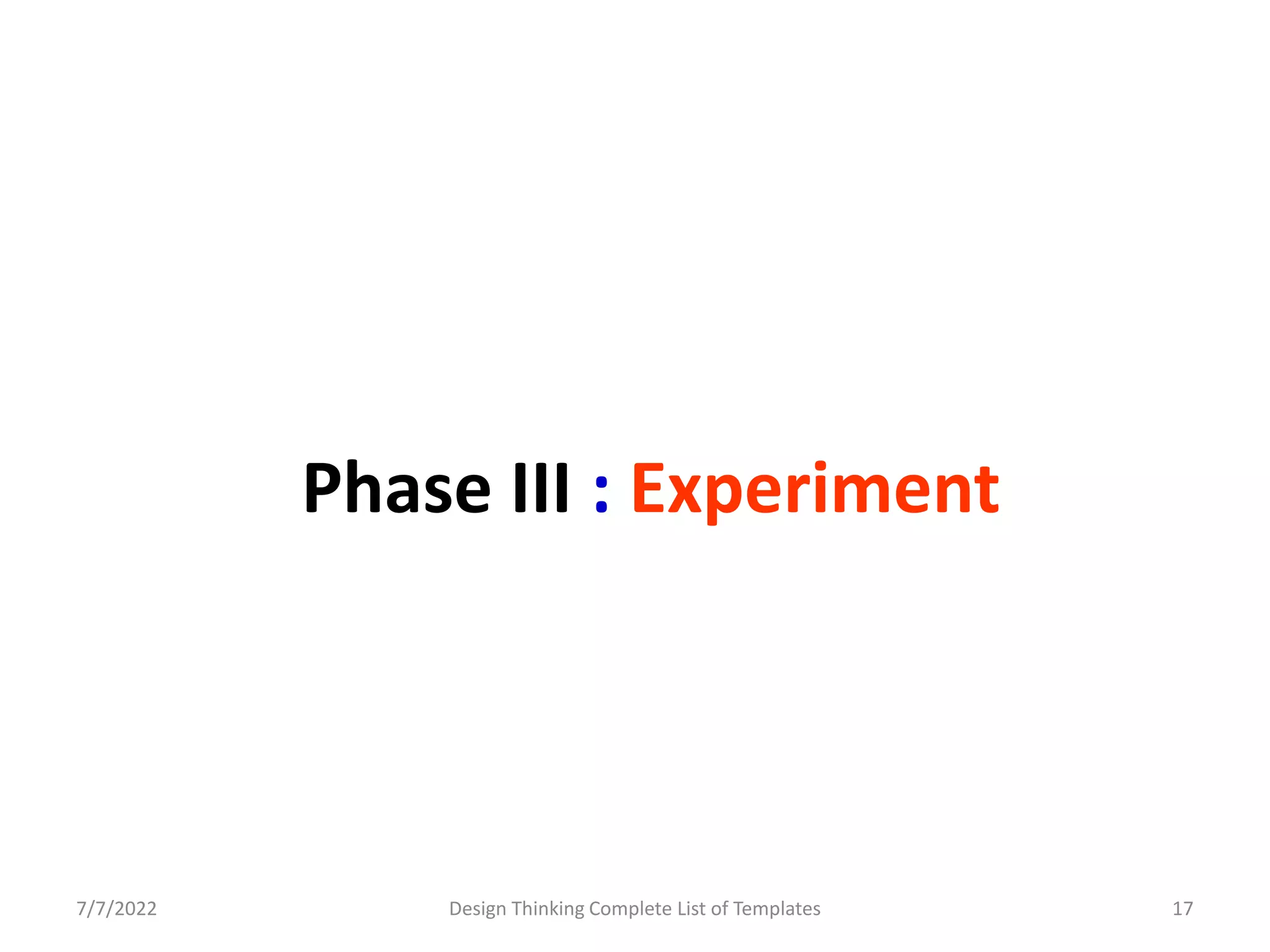 Phase III : Experiment

7/7/2022

Design Thinking Complete List of Templates

17